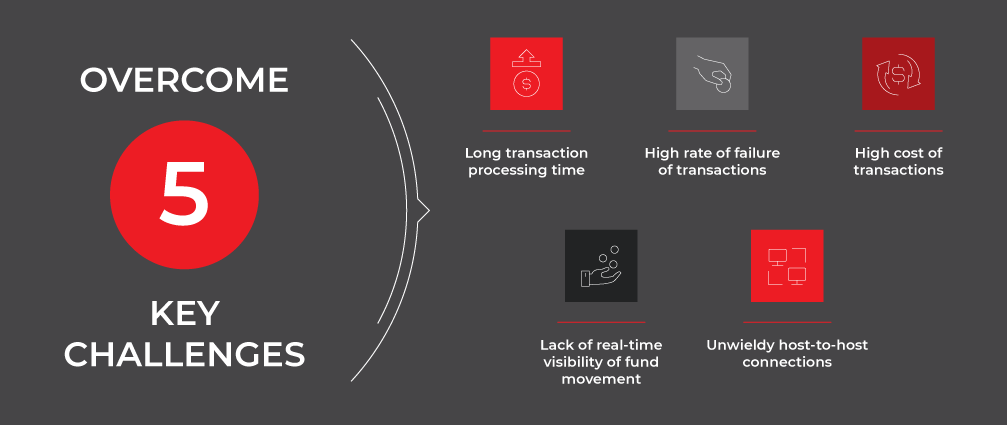 OVERCOME

5

KEY CHALLENGES

Long transaction processing time

High rate of failure of transactions

High cost of transactions

Lack of real-time visibility of fund movement

Unwieldy host-to-host connections